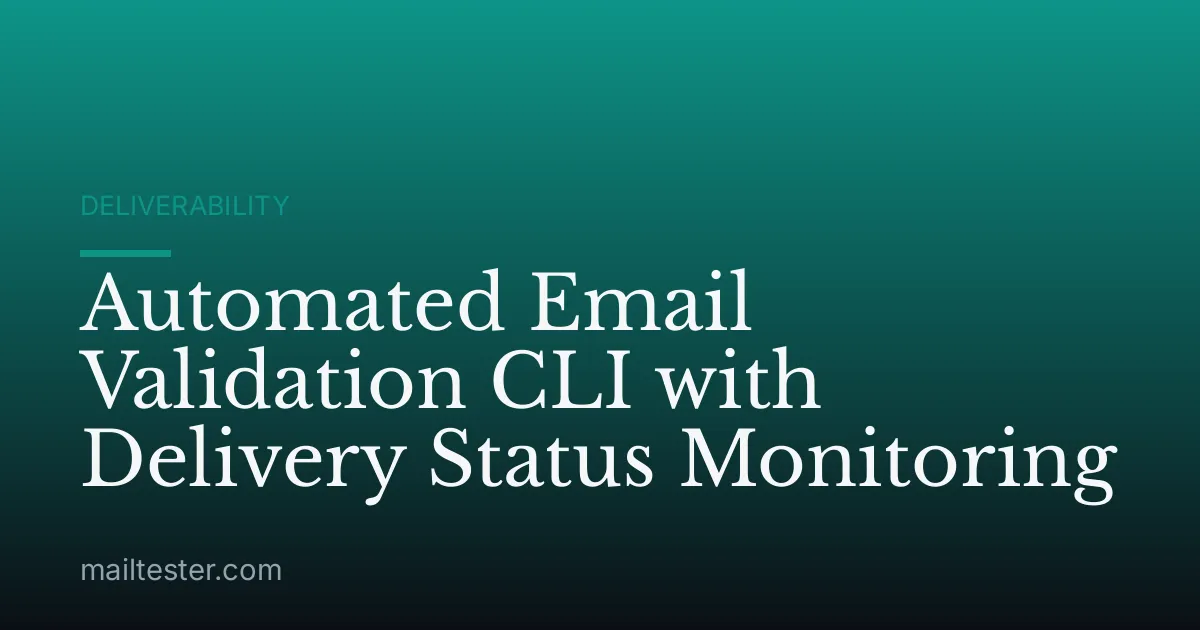 DELIVERABILITY

Automated Email Validation CLI with Delivery Status Monitoring

mailtester.com